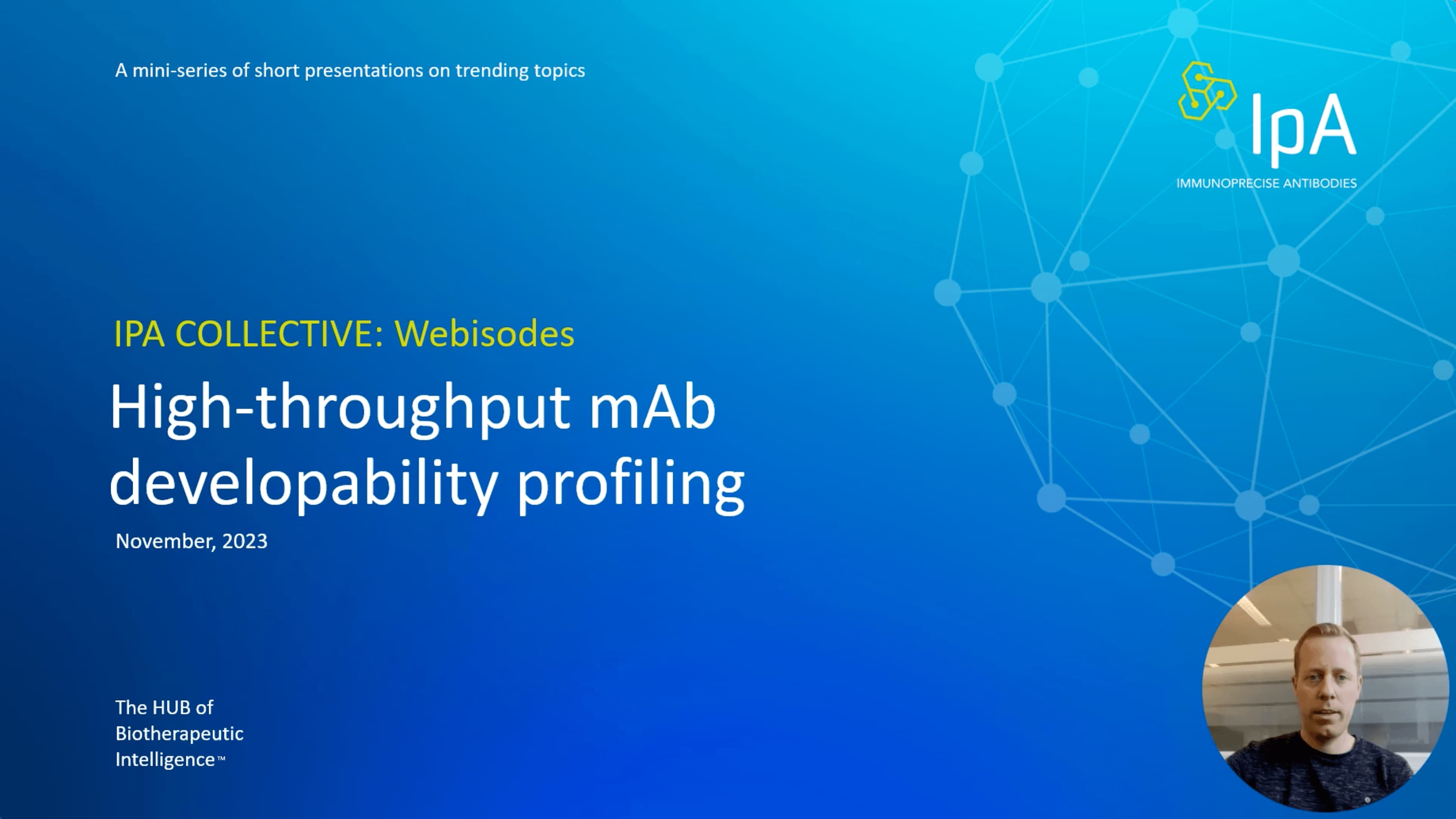 A mini-series of short presentations on trending topics

IpA
IMMUNOPRECISE ANTIBODIES

IPA COLLECTIVE: Webisodes

High-throughput mAb developability profiling

November, 2023

The HUB of Biotherapeutic Intelligence™